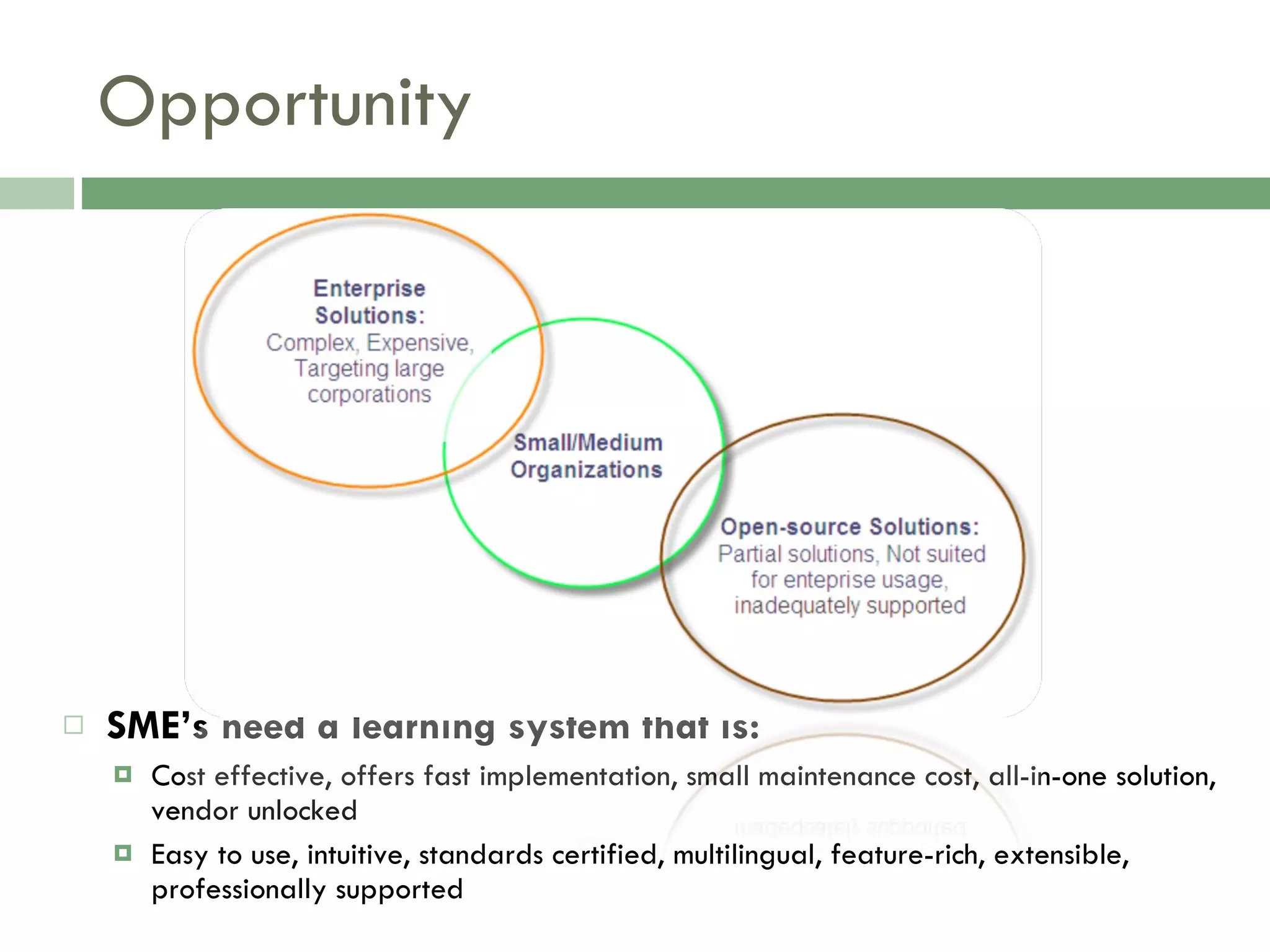 Opportunity

Enterprise Solutions:
Complex, Expensive, Targeting large corporations

Small/Medium Organizations

Open-source Solutions:
Partial solutions, Not suited for enteprise usage, inadequately supported

SME's need a learning system that is:

Cost effective, offers fast implementation, small maintenance cost, all-in-one solution, vendor unlocked

Easy to use, intuitive, standards certified, multilingual, feature-rich, extensible, professionally supported